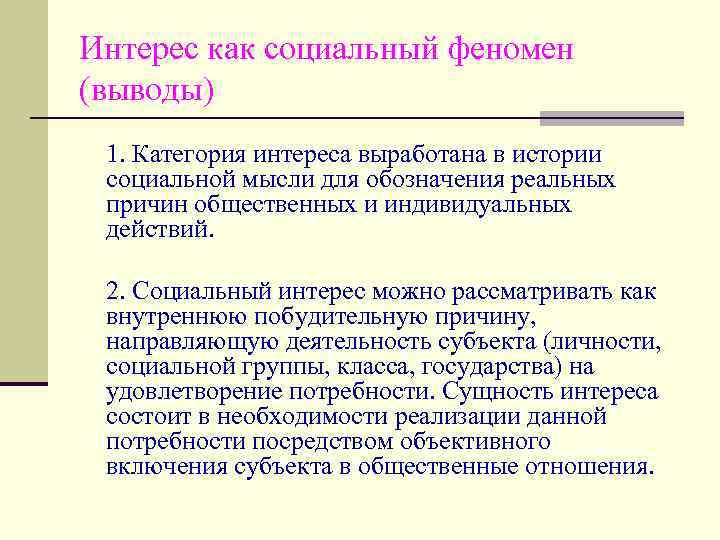 Интерес как социальный феномен (выводы)

1. Категория интереса выработана в истории социальной мысли для обозначения реальных причин общественных и индивидуальных действий.

2. Социальный интерес можно рассматривать как внутреннюю побудительную причину, направляющую деятельность субъекта (личности, социальной группы, класса, государства) на удовлетворение потребности. Сущность интереса состоит в необходимости реализации данной потребности посредством объективного включения субъекта в общественные отношения.